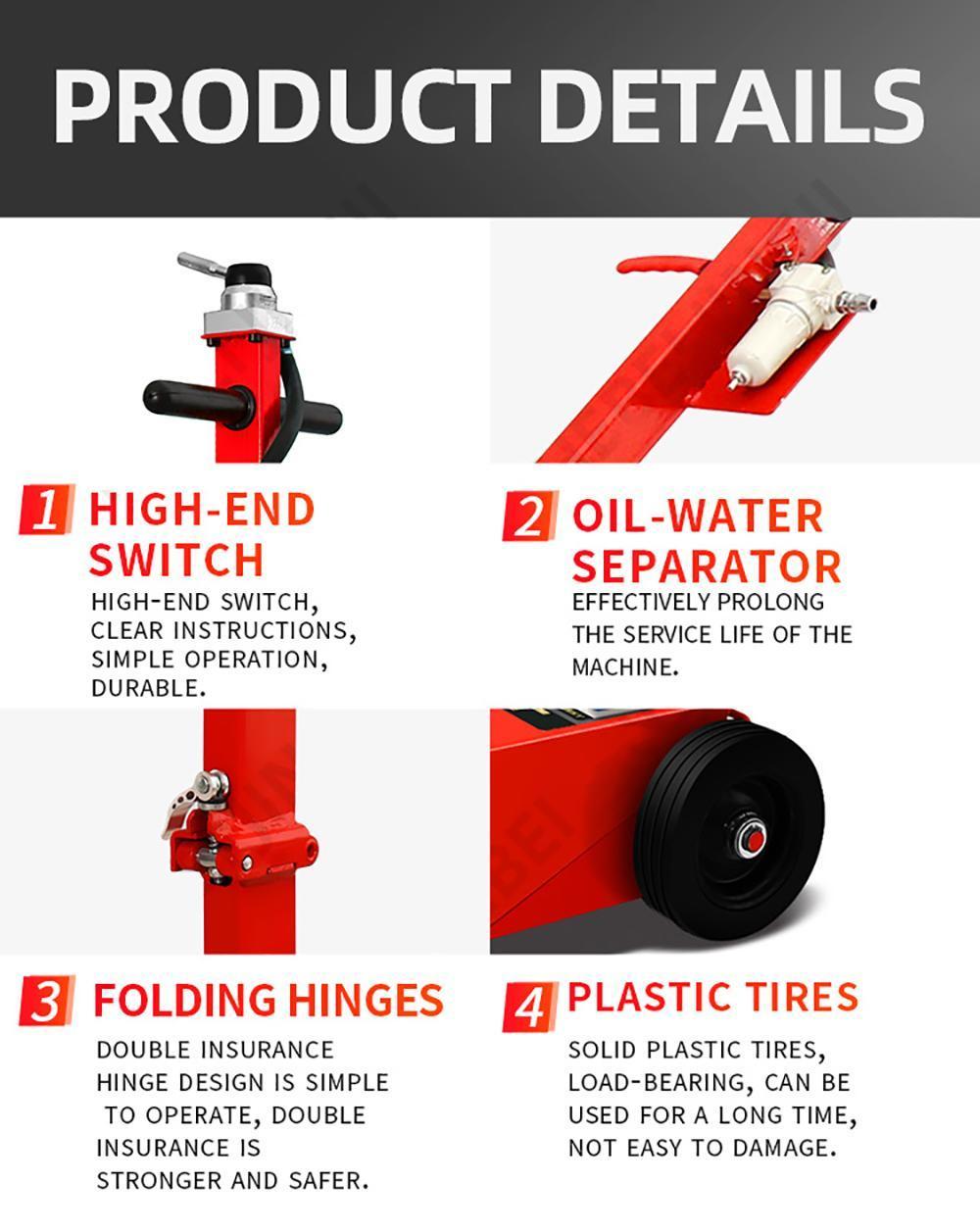 PRODUCT DETAILS

1 HIGH-END SWITCH

HIGH-END SWITCH, CLEAR INSTRUCTIONS, SIMPLE OPERATION, DURABLE.

2 OIL-WATER SEPARATOR

EFFECTIVELY PROLONG THE SERVICE LIFE OF THE MACHINE.

3 FOLDING HINGES

DOUBLE INSURANCE HINGE DESIGN IS SIMPLE TO OPERATE, DOUBLE INSURANCE IS STRONGER AND SAFER.

4 PLASTIC TIRES

SOLID PLASTIC TIRES, LOAD-BEARING, CAN BE USED FOR A LONG TIME, NOT EASY TO DAMAGE.